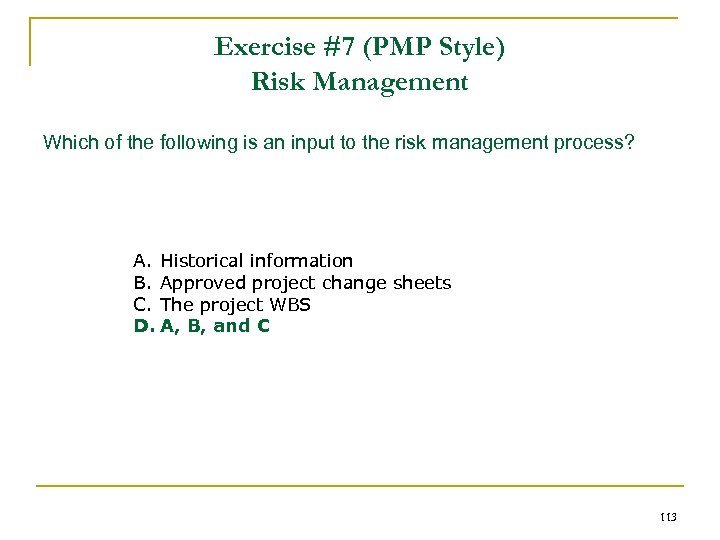 Exercise #7 (PMP Style)
Risk Management

Which of the following is an input to the risk management process?

A. Historical information
B. Approved project change sheets
C. The project WBS
D. A, B, and C

113